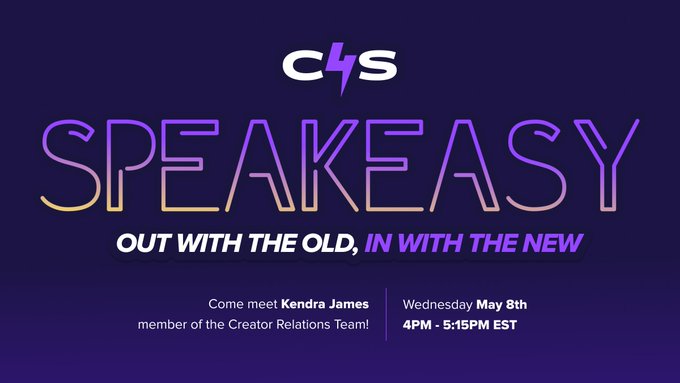 C4S

SPEAKEASY

OUT WITH THE OLD, IN WITH THE NEW

Come meet Kendra James member of the Creator Relations Team!

Wednesday May 8th
4PM - 5:15PM EST